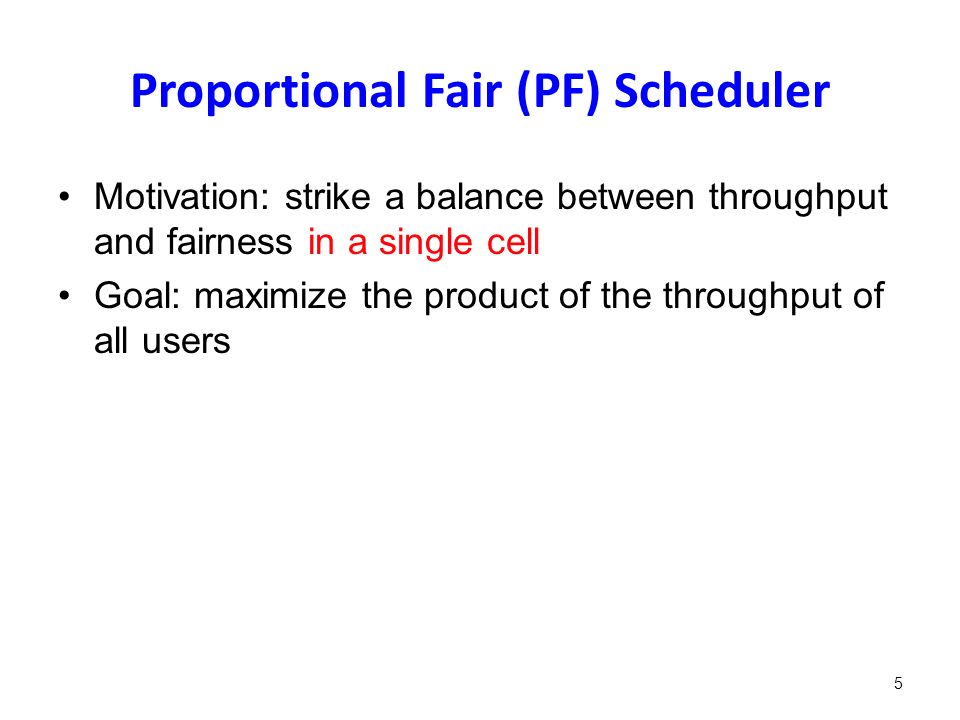 Proportional Fair (PF) Scheduler

• Motivation: strike a balance between throughput and fairness in a single cell

• Goal: maximize the product of the throughput of all users

5